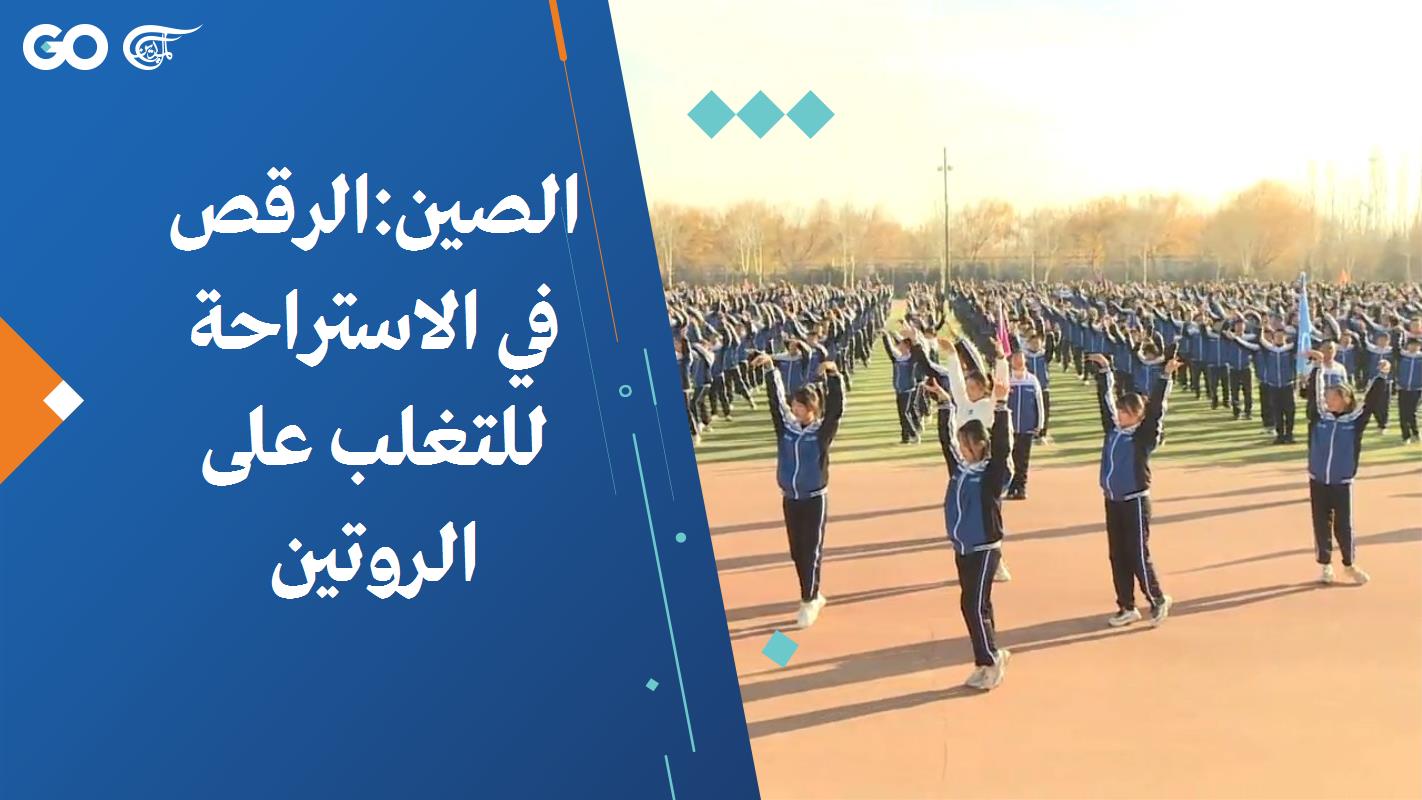 GO الميادين

الصين:الرقص في الاستراحة للتغلب على الروتين